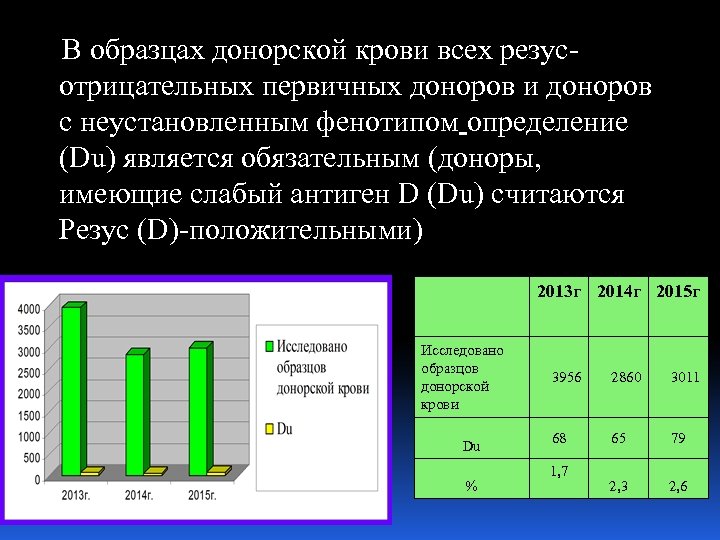 В образцах донорской крови всех резус-отрицательных первичных доноров и доноров с неустановленным фенотипом определение (Du) является обязательным (доноры, имеющие слабый антиген D (Du) считаются Резус (D)-положительными)

4000
3500
3000
2500
2000
1500
1000
500
0
2013г.
2014г.
2015г.
Исследовано образцов донорской крови
Du

| | 2013г | 2014г | 2015г |
|---|---|---|---|
| Исследовано образцов донорской крови | 3956 | 2860 | 3011 |
| Du | 68 | 65 | 79 |
| % | 1,7 | 2,3 | 2,6 |